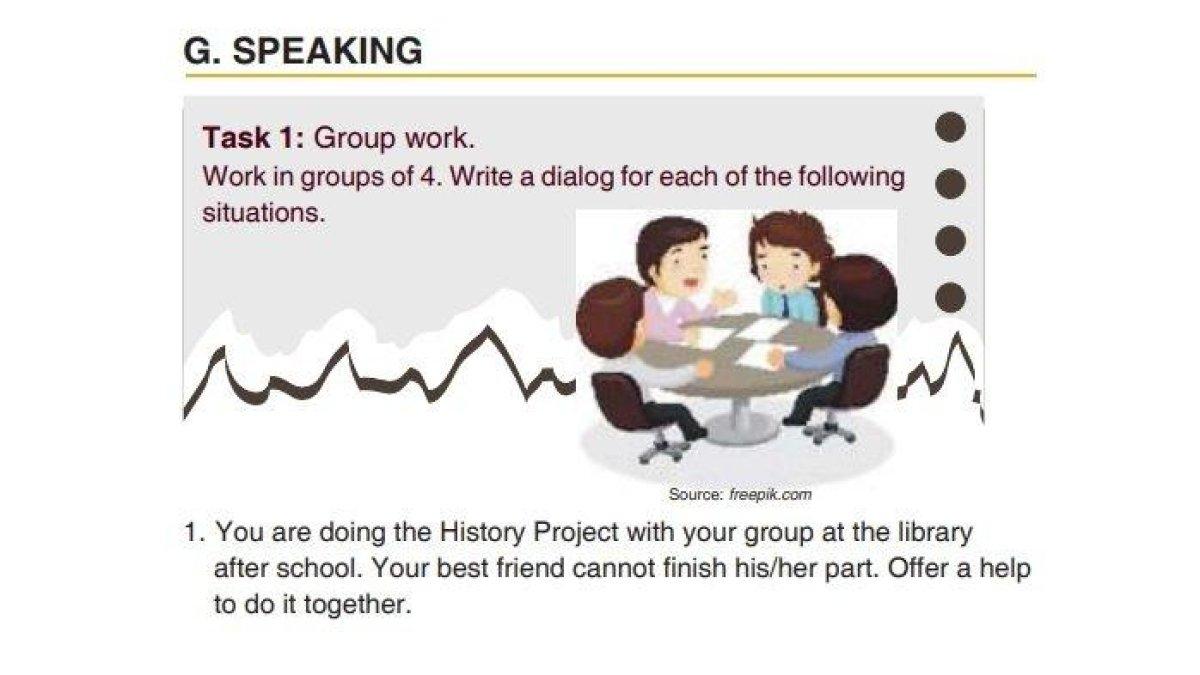 G. SPEAKING

Task 1: Group work.
Work in groups of 4. Write a dialog for each of the following situations.

Source: freepik.com

1. You are doing the History Project with your group at the library after school. Your best friend cannot finish his/her part. Offer a help to do it together.